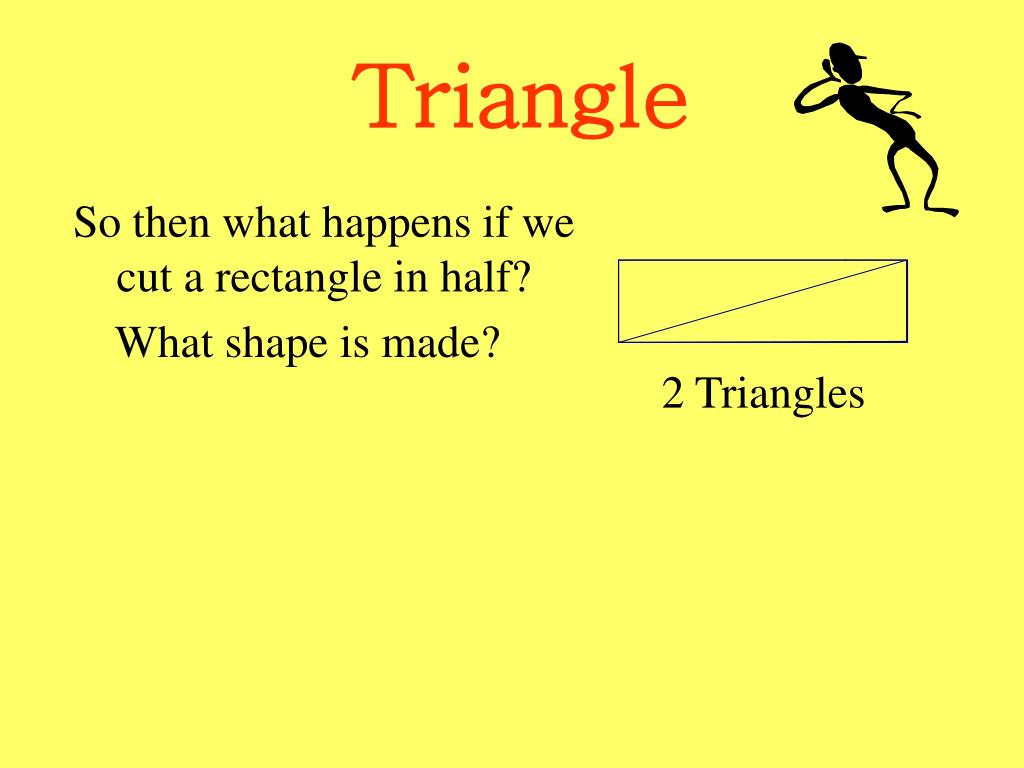 Triangle

So then what happens if we cut a rectangle in half?

What shape is made?

2 Triangles